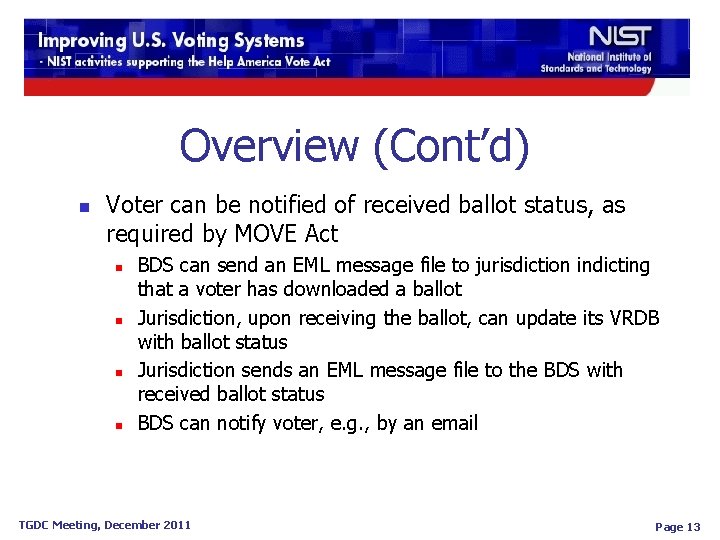 Improving U.S. Voting Systems
- NIST activities supporting the Help America Vote Act

NIST
National Institute of Standards and Technology

Overview (Cont'd)

- Voter can be notified of received ballot status, as required by MOVE Act
  - BDS can send an EML message file to jurisdiction indicting that a voter has downloaded a ballot
  - Jurisdiction, upon receiving the ballot, can update its VRDB with ballot status
  - Jurisdiction sends an EML message file to the BDS with received ballot status
  - BDS can notify voter, e.g., by an email

TGDC Meeting, December 2011

Page 13